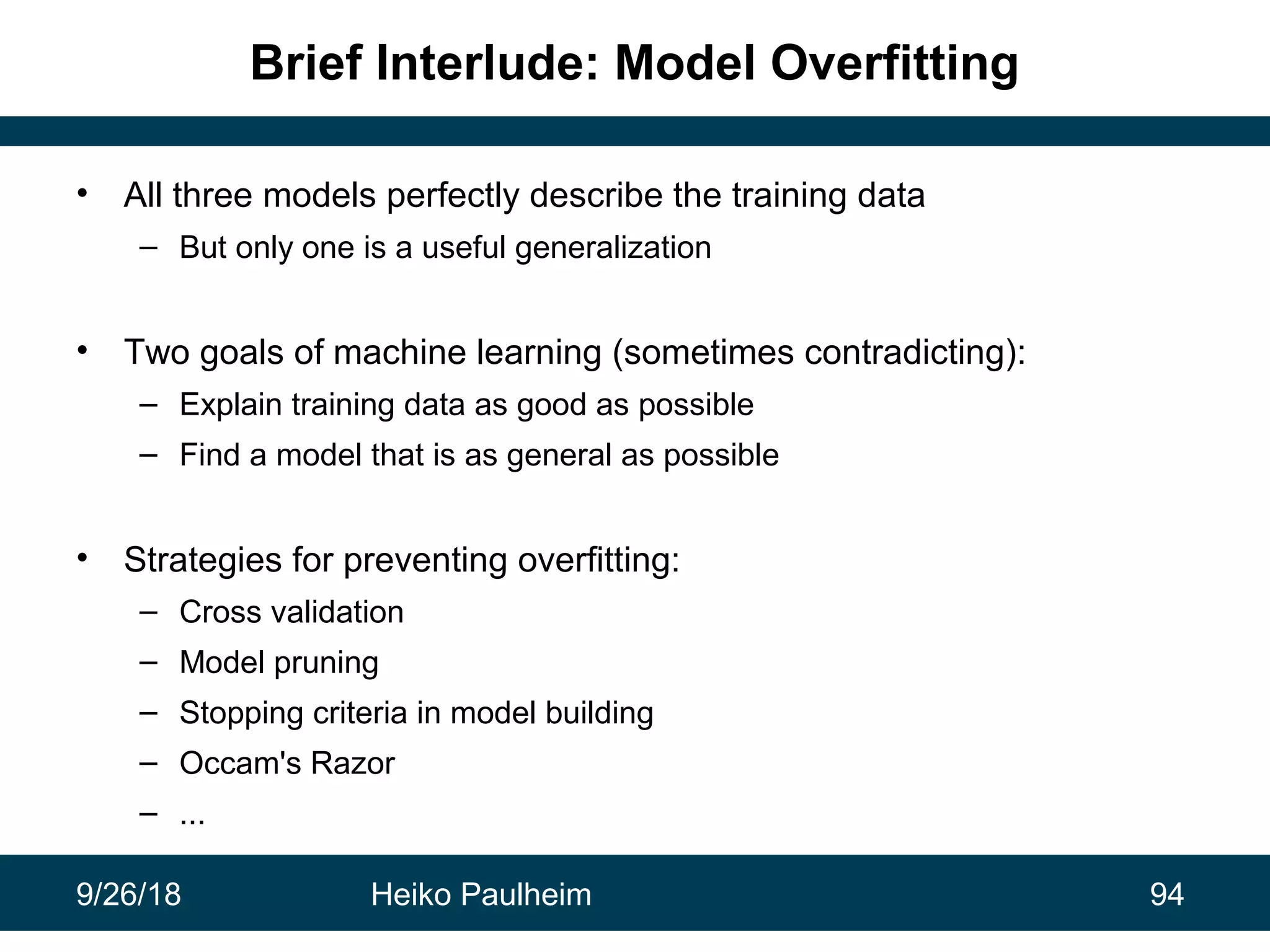 Brief Interlude: Model Overfitting

• All three models perfectly describe the training data
 – But only one is a useful generalization

• Two goals of machine learning (sometimes contradicting):
 – Explain training data as good as possible
 – Find a model that is as general as possible

• Strategies for preventing overfitting:
 – Cross validation
 – Model pruning
 – Stopping criteria in model building
 – Occam's Razor
 – ...

9/26/18 Heiko Paulheim 94